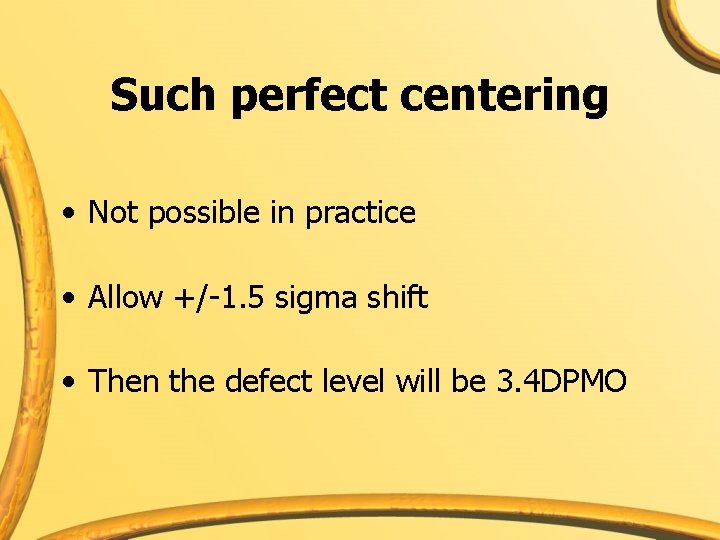 Such perfect centering

• Not possible in practice

• Allow +/-1.5 sigma shift

• Then the defect level will be 3.4DPMO